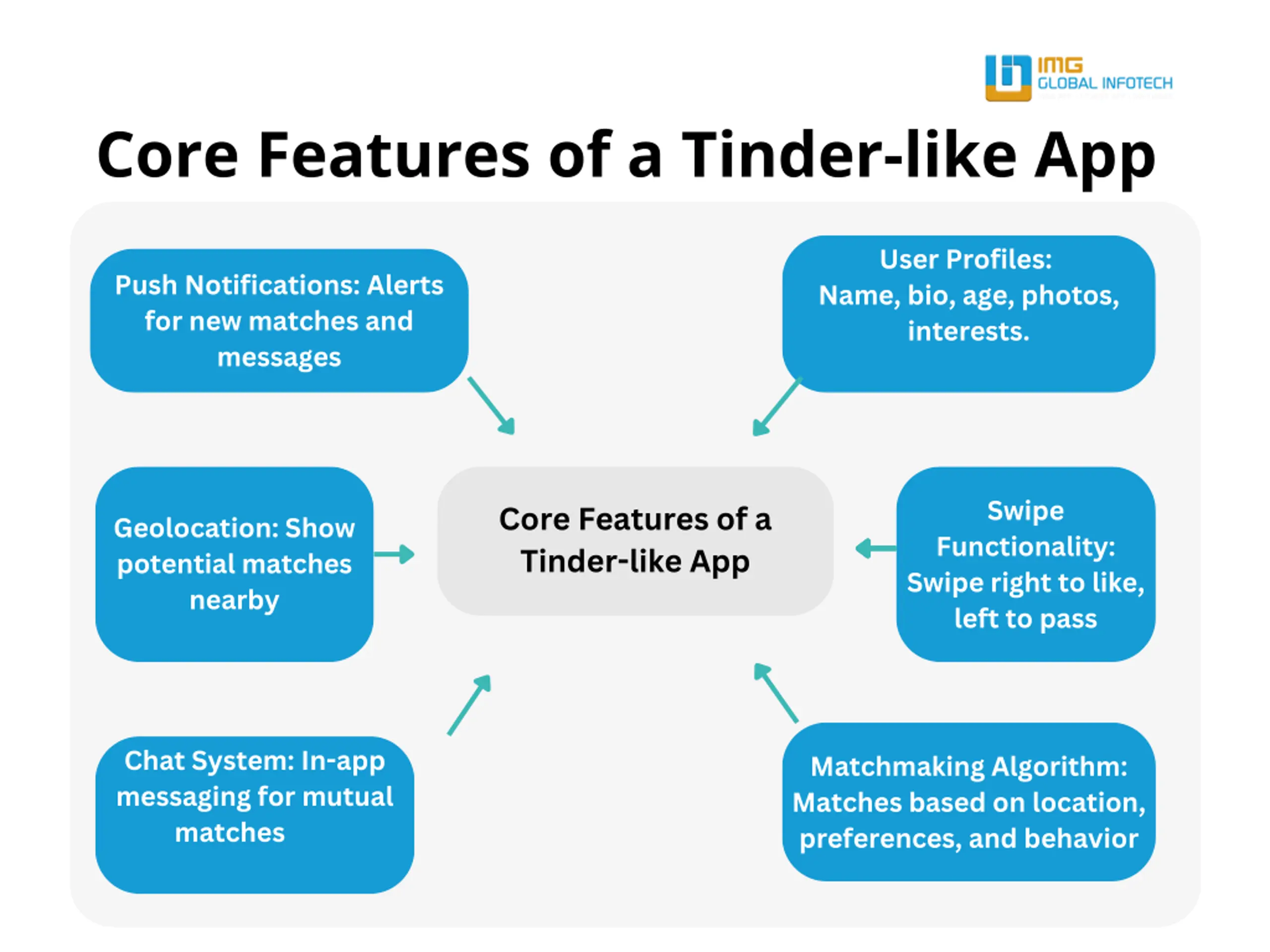 IMG
GLOBAL INFOTECH

Core Features of a Tinder-like App

Push Notifications: Alerts for new matches and messages

User Profiles: Name, bio, age, photos, interests.

Geolocation: Show potential matches nearby

Core Features of a Tinder-like App

Swipe Functionality: Swipe right to like, left to pass

Chat System: In-app messaging for mutual matches

Matchmaking Algorithm: Matches based on location, preferences, and behavior